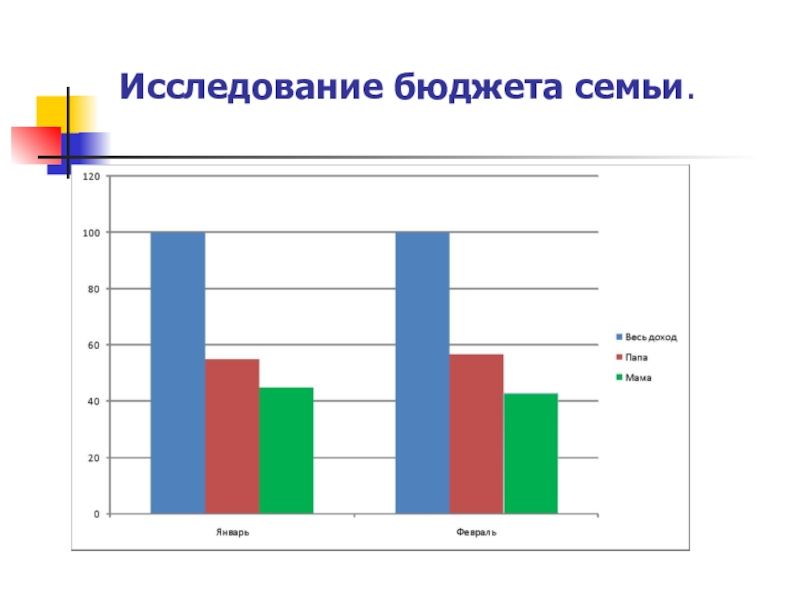 Исследование бюджета семьи.

120
100
80
60
40
20
0

Январь
Февраль

Весь доход
Папа
Мама